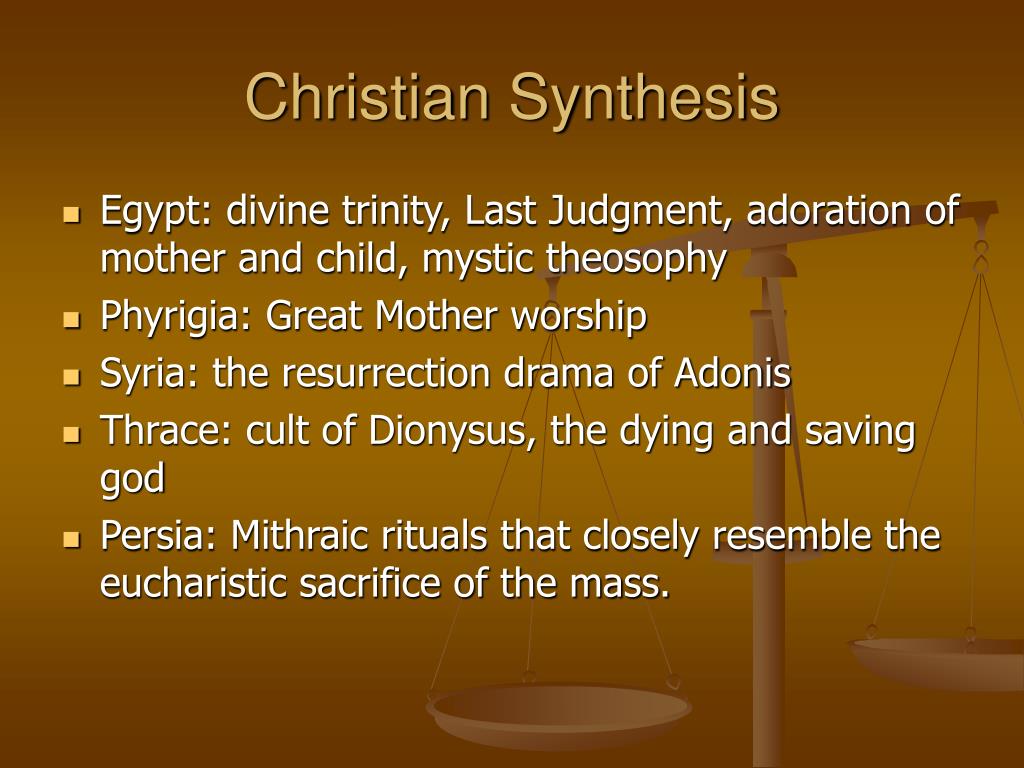 Christian Synthesis

- Egypt: divine trinity, Last Judgment, adoration of mother and child, mystic theosophy
- Phyrigia: Great Mother worship
- Syria: the resurrection drama of Adonis
- Thrace: cult of Dionysus, the dying and saving god
- Persia: Mithraic rituals that closely resemble the eucharistic sacrifice of the mass.